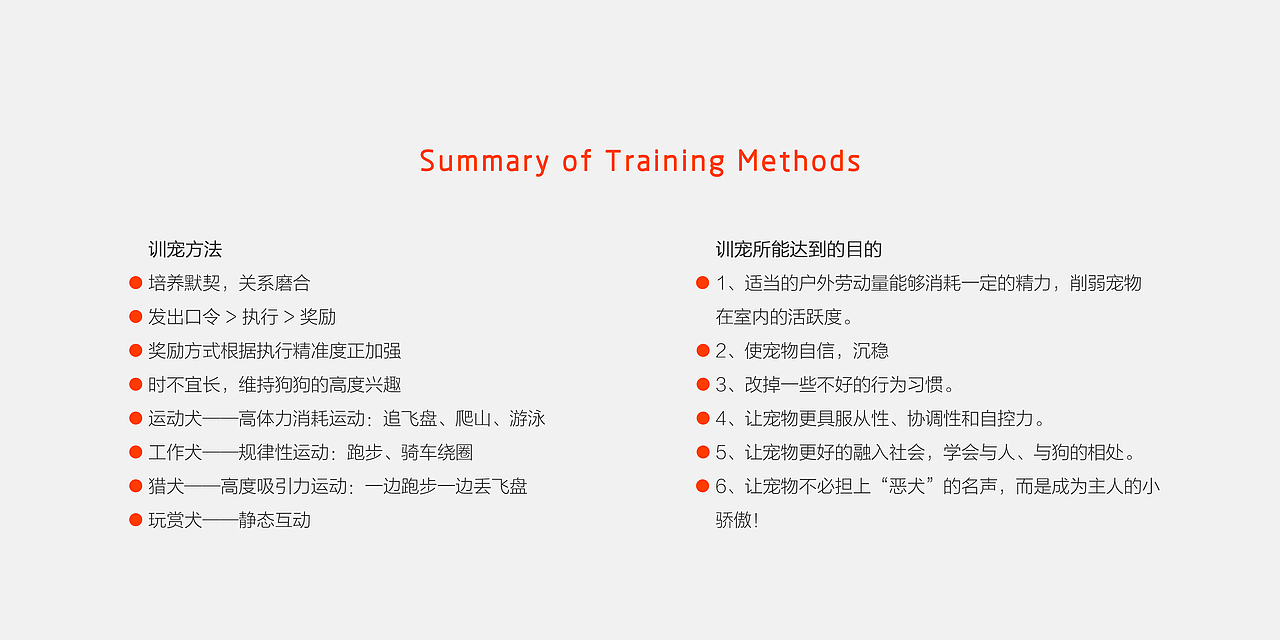 Summary of Training Methods

训宠方法

培养默契，关系磨合

发出口令 > 执行 > 奖励

奖励方式根据执行精准度正加强

时不宜长，维持狗狗的高度兴趣

运动犬——高体力消耗运动：追飞盘、爬山、游泳

工作犬——规律性运动：跑步、骑车绕圈

猎犬——高度吸引力运动：一边跑步一边丢飞盘

玩赏犬——静态互动

训宠所能达到的目的

1、适当的户外劳动量能够消耗一定的精力，削弱宠物在室内的活跃度。

2、使宠物自信，沉稳

3、改掉一些不好的行为习惯。

4、让宠物更具服从性、协调性和自控力。

5、让宠物更好的融入社会，学会与人、与狗的相处。

6、让宠物不必担上“恶犬”的名声，而是成为主人的小骄傲！